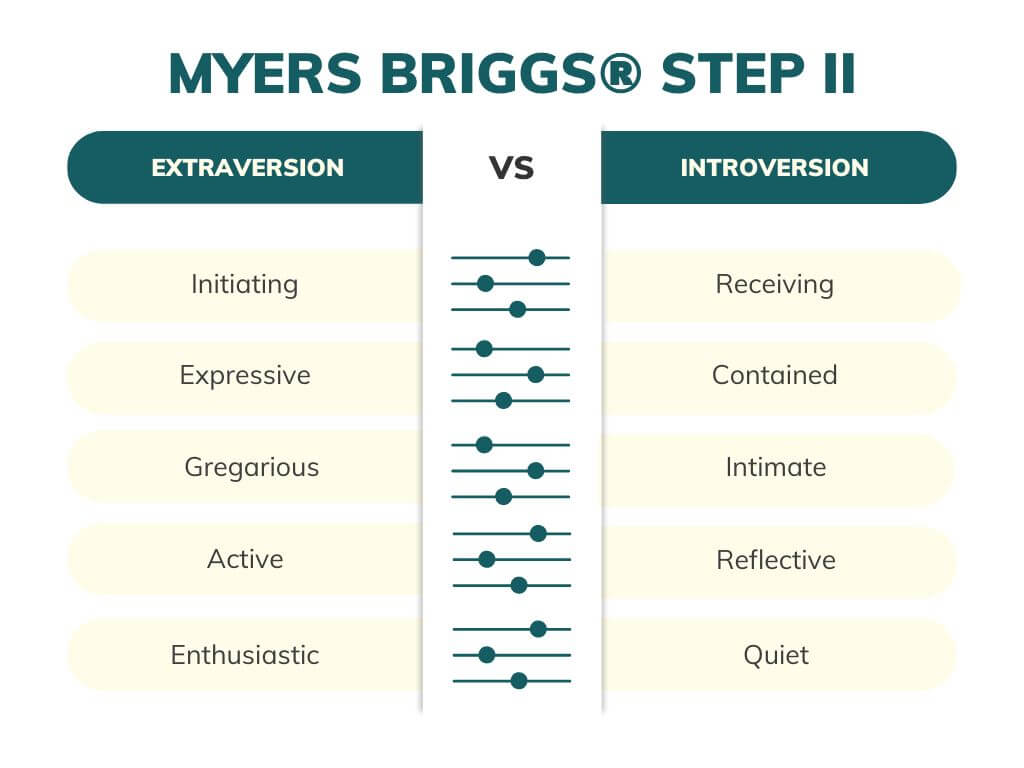 MYERS BRIGGS® STEP II

| EXTRAVERSION | VS | INTROVERSION |
|---|---|---|
| Initiating | | Receiving |
| Expressive | | Contained |
| Gregarious | | Intimate |
| Active | | Reflective |
| Enthusiastic | | Quiet |